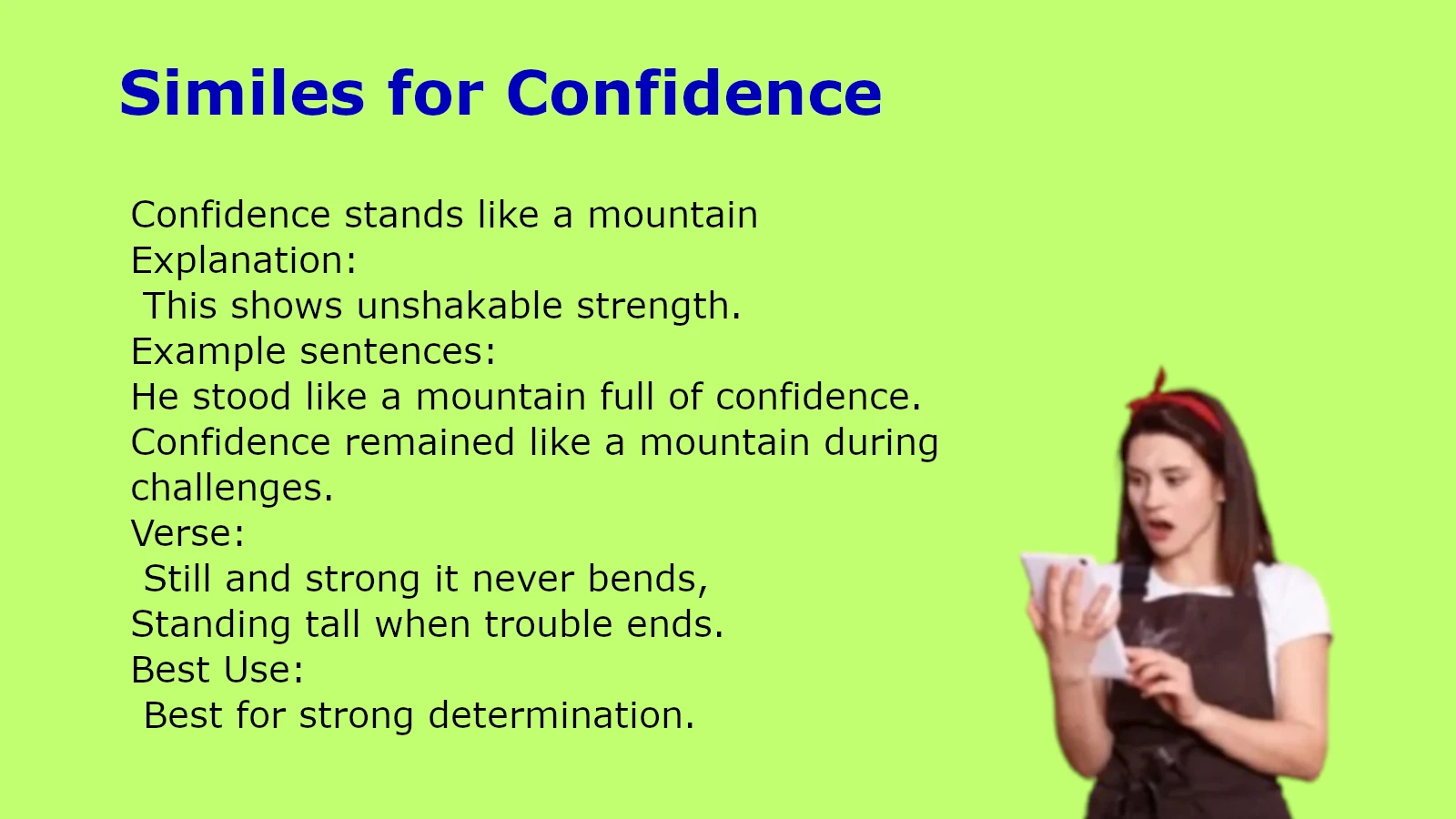 Similes for Confidence

Confidence stands like a mountain
Explanation:
This shows unshakable strength.
Example sentences:
He stood like a mountain full of confidence.
Confidence remained like a mountain during challenges.
Verse:
Still and strong it never bends,
Standing tall when trouble ends.
Best Use:
Best for strong determination.